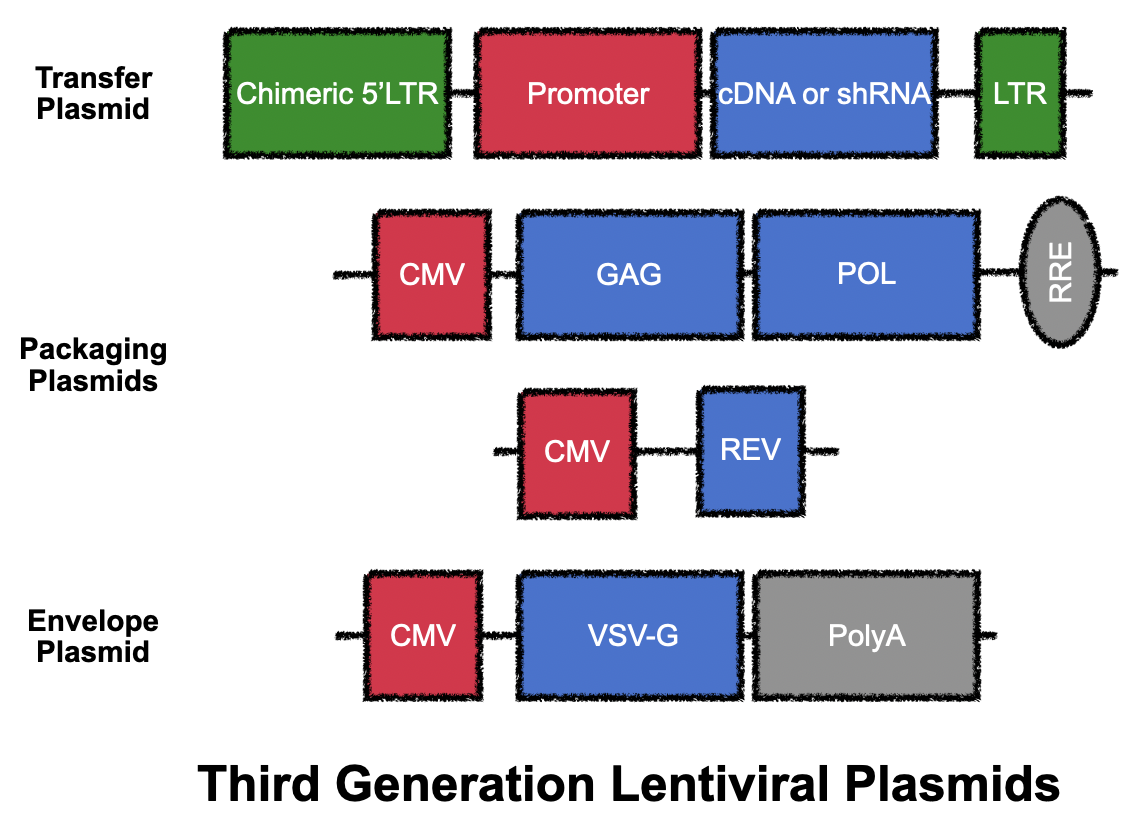 Transfer Plasmid

Chimeric 5'LTR

Promoter

cDNA or shRNA

LTR

CMV

GAG

POL

RRE

Packaging Plasmids

CMV

REV

Envelope Plasmid

CMV

VSV-G

PolyA

Third Generation Lentiviral Plasmids